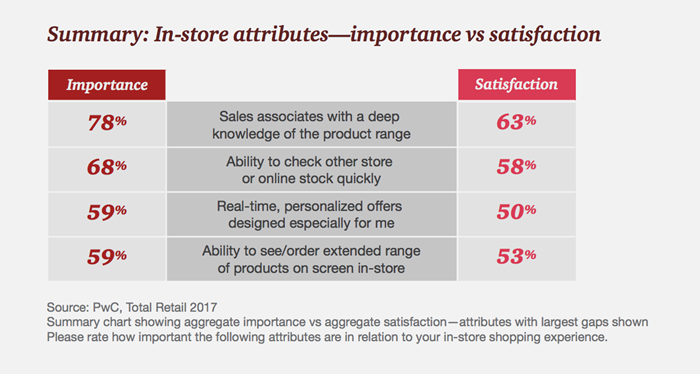 Summary: In-store attributes—importance vs satisfaction

| Importance | | Satisfaction |
|---|---|---|
| 78% | Sales associates with a deep knowledge of the product range | 63% |
| 68% | Ability to check other store or online stock quickly | 58% |
| 59% | Real-time, personalized offers designed especially for me | 50% |
| 59% | Ability to see/order extended range of products on screen in-store | 53% |

Source: PwC, Total Retail 2017
Summary chart showing aggregate importance vs aggregate satisfaction—attributes with largest gaps shown
Please rate how important the following attributes are in relation to your in-store shopping experience.